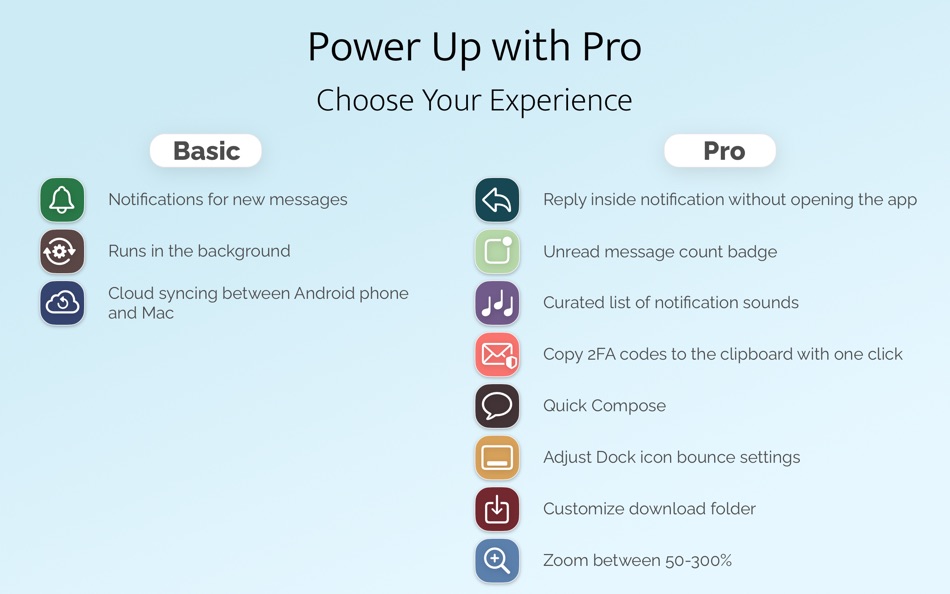 Power Up with Pro

Choose Your Experience

Basic

Notifications for new messages

Runs in the background

Cloud syncing between Android phone and Mac

Pro

Reply inside notification without opening the app

Unread message count badge

Curated list of notification sounds

Copy 2FA codes to the clipboard with one click

Quick Compose

Adjust Dock icon bounce settings

Customize download folder

Zoom between 50-300%